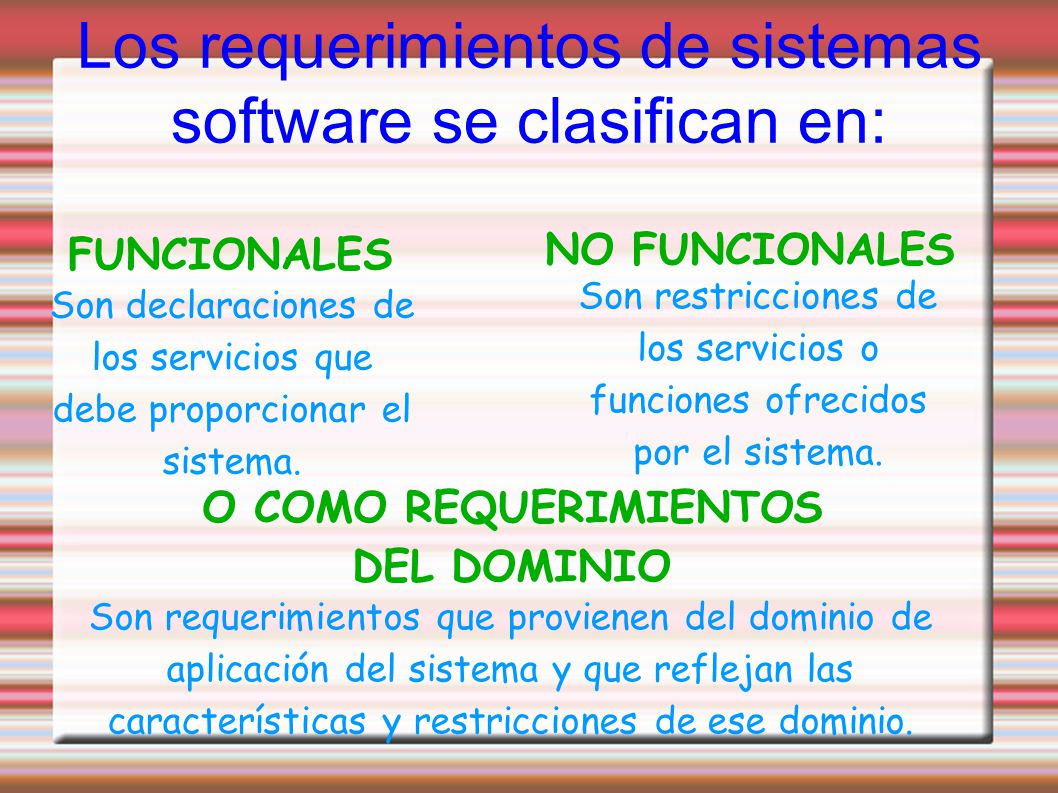 Los requerimientos de sistemas software se clasifican en:

FUNCIONALES
Son declaraciones de los servicios que debe proporcionar el sistema.

NO FUNCIONALES
Son restricciones de los servicios o funciones ofrecidos por el sistema.

O COMO REQUERIMIENTOS DEL DOMINIO
Son requerimientos que provienen del dominio de aplicación del sistema y que reflejan las características y restricciones de ese dominio.